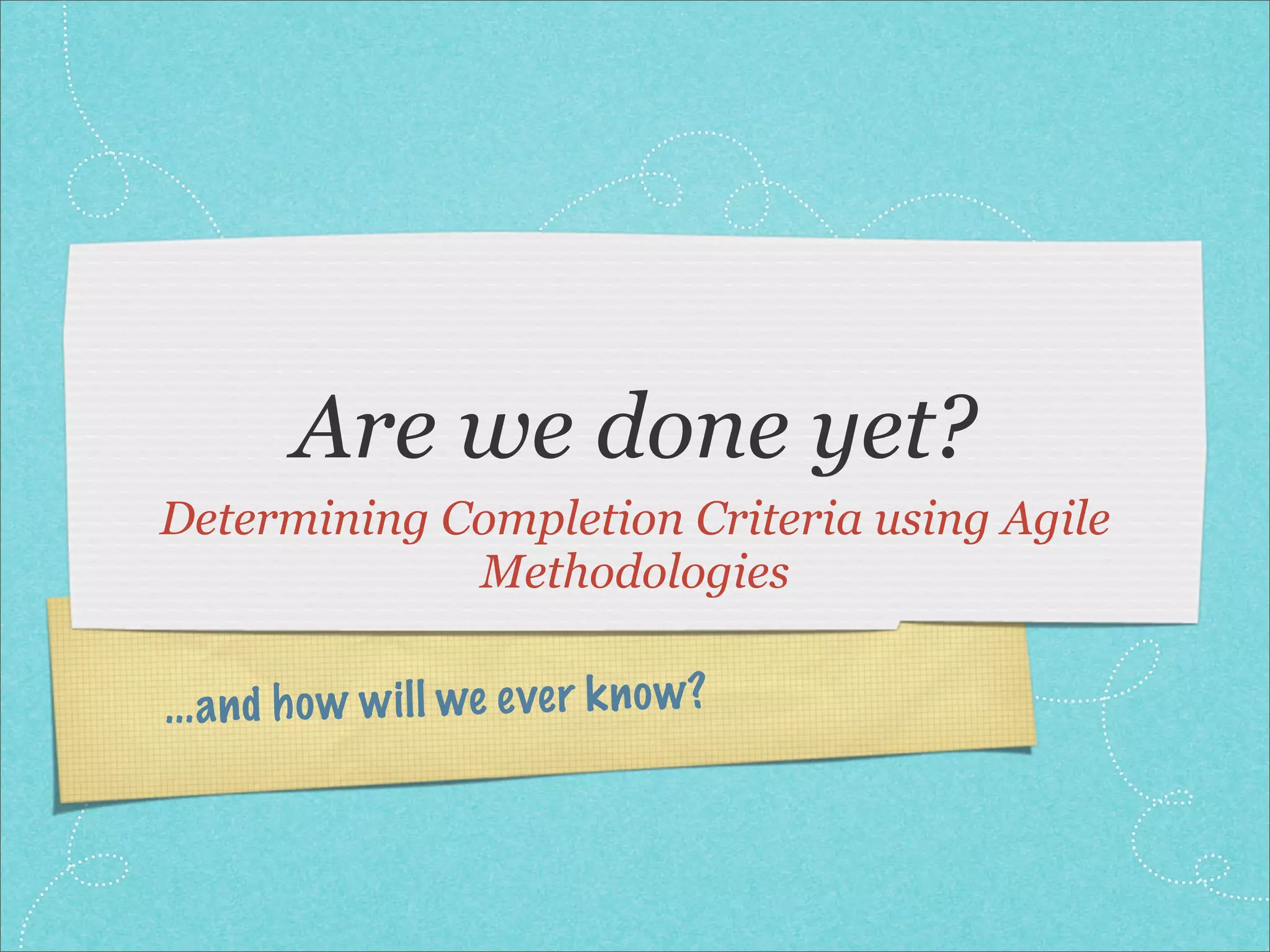 Are we done yet?

Determining Completion Criteria using Agile Methodologies

...and how will we ever know?